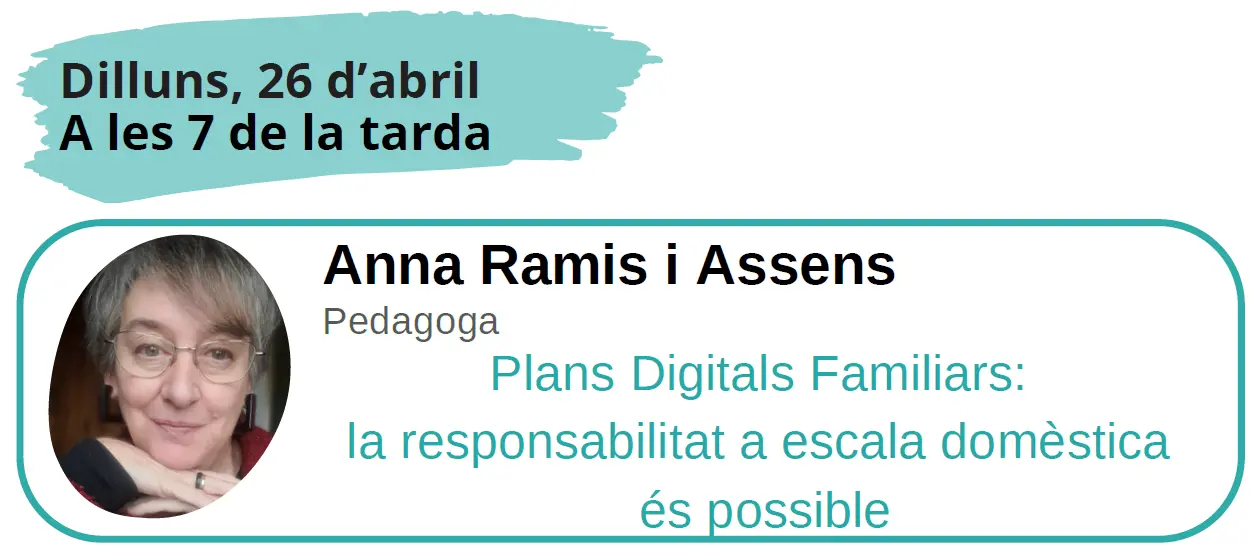 Dilluns, 26 d'abril
A les 7 de la tarda

Anna Ramis i Assens
Pedagoga

Plans Digitals Familiars:
la responsabilitat a escala domèstica
és possible